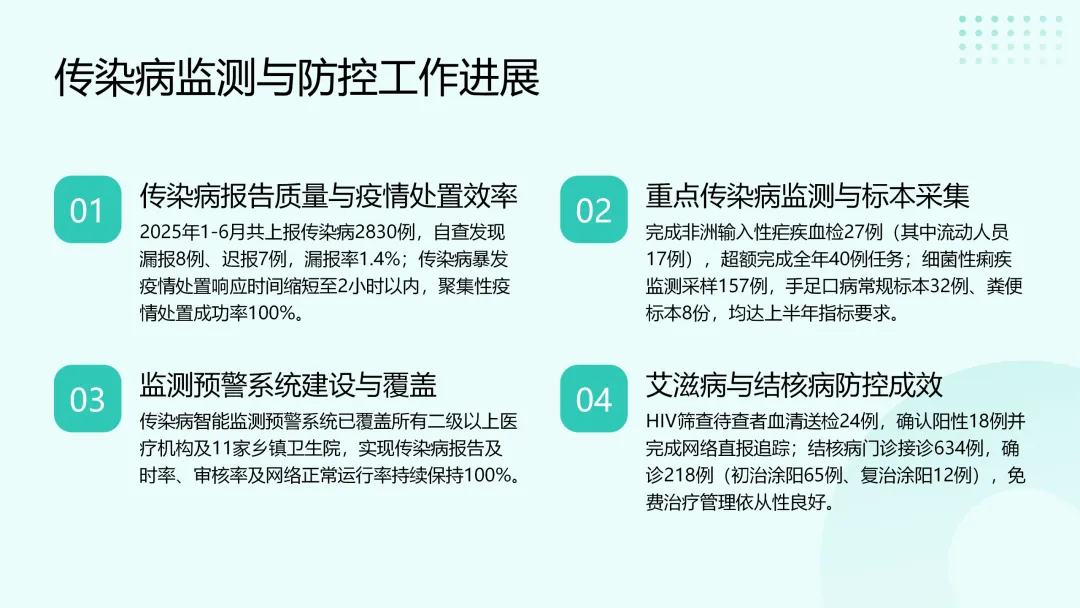 传染病监测与防控工作进展

01

传染病报告质量与疫情处置效率

2025年1-6月共上报传染病2830例，自查发现漏报8例、迟报7例，漏报率1.4%；传染病暴发疫情处置响应时间缩短至2小时以内，聚集性疫情处置成功率100%。

02

重点传染病监测与标本采集

完成非洲输入性疟疾血检27例（其中流动人员17例），超额完成全年40例任务；细菌性痢疾监测采样157例，手足口病常规标本32例、粪便标本8份，均达上半年指标要求。

03

监测预警系统建设与覆盖

传染病智能监测预警系统已覆盖所有二级以上医疗机构及11家乡镇卫生院，实现传染病报告及时率、审核率及网络正常运行率持续保持100%。

04

艾滋病与结核病防控成效

HIV筛查待查者血清送检24例，确认阳性18例并完成网络直报追踪；结核病门诊接诊634例，确诊218例（初治涂阳65例、复治涂阳12例），免费治疗管理依从性良好。